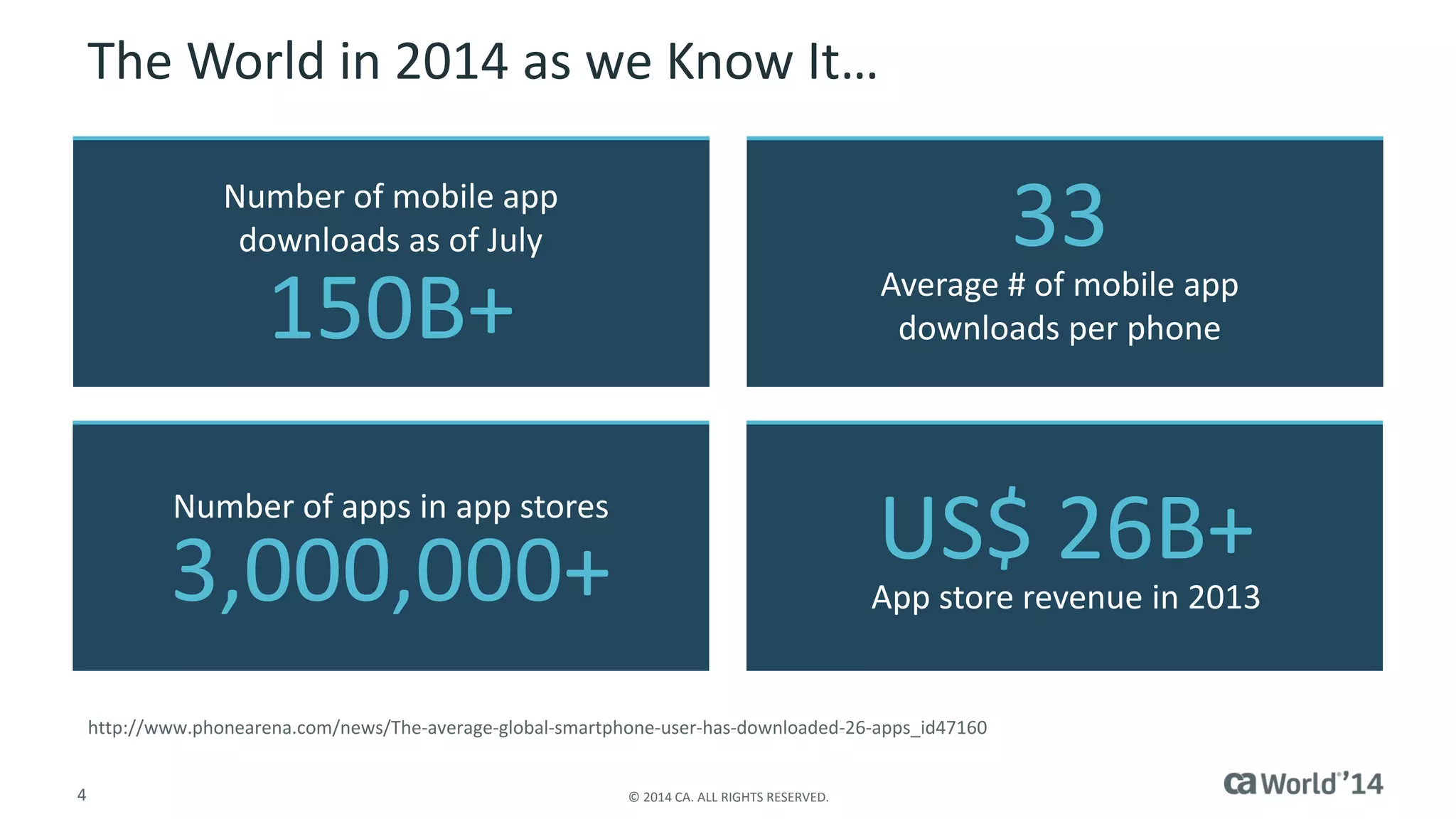 The World in 2014 as we Know It…

Number of mobile app downloads as of July
150B+

33
Average # of mobile app downloads per phone

Number of apps in app stores
3,000,000+

US$ 26B+
App store revenue in 2013

http://www.phonearena.com/news/The-average-global-smartphone-user-has-downloaded-26-apps_id47160

4

© 2014 CA. ALL RIGHTS RESERVED.

ca World®'14